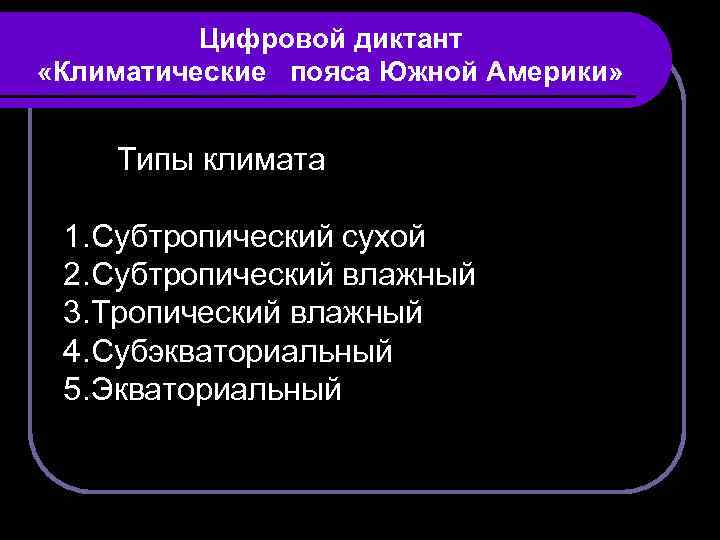 Цифровой диктант
«Климатические пояса Южной Америки»

Типы климата

1.Субтропический сухой
2.Субтропический влажный
3.Тропический влажный
4.Субэкваториальный
5.Экваториальный